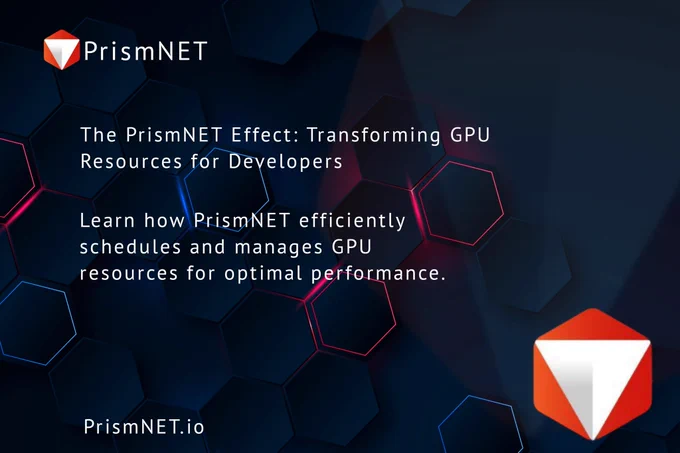 PrismNET

The PrismNET Effect: Transforming GPU Resources for Developers

Learn how PrismNET efficiently schedules and manages GPU resources for optimal performance.

PrismNET.io